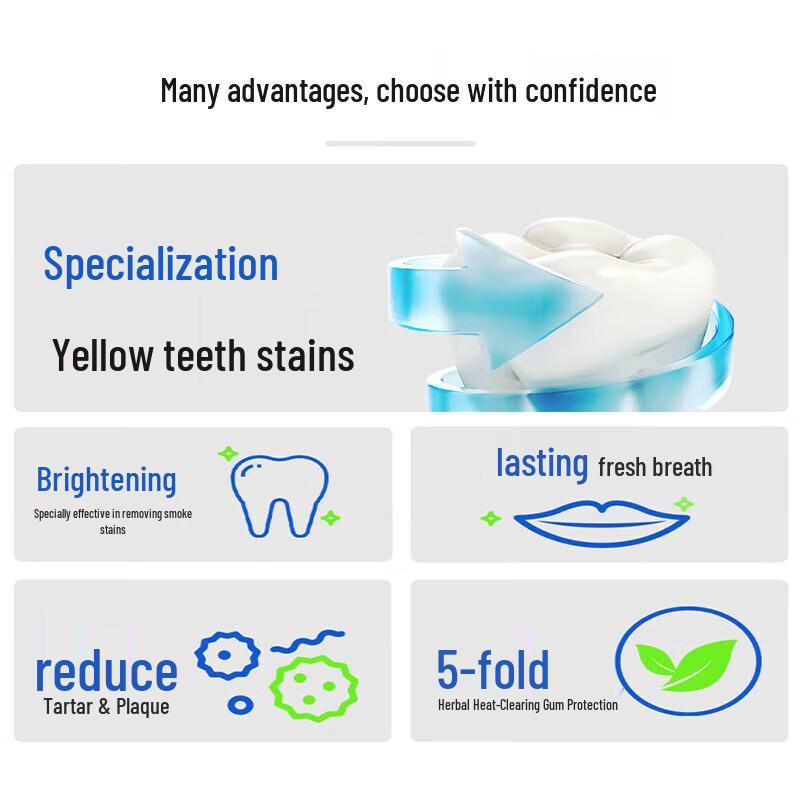 Many advantages, choose with confidence

Specialization

Yellow teeth stains

Brightening

Specially effective in removing smoke stains

lasting fresh breath

reduce

Tartar & Plaque

5-fold

Herbal Heat-Clearing Gum Protection